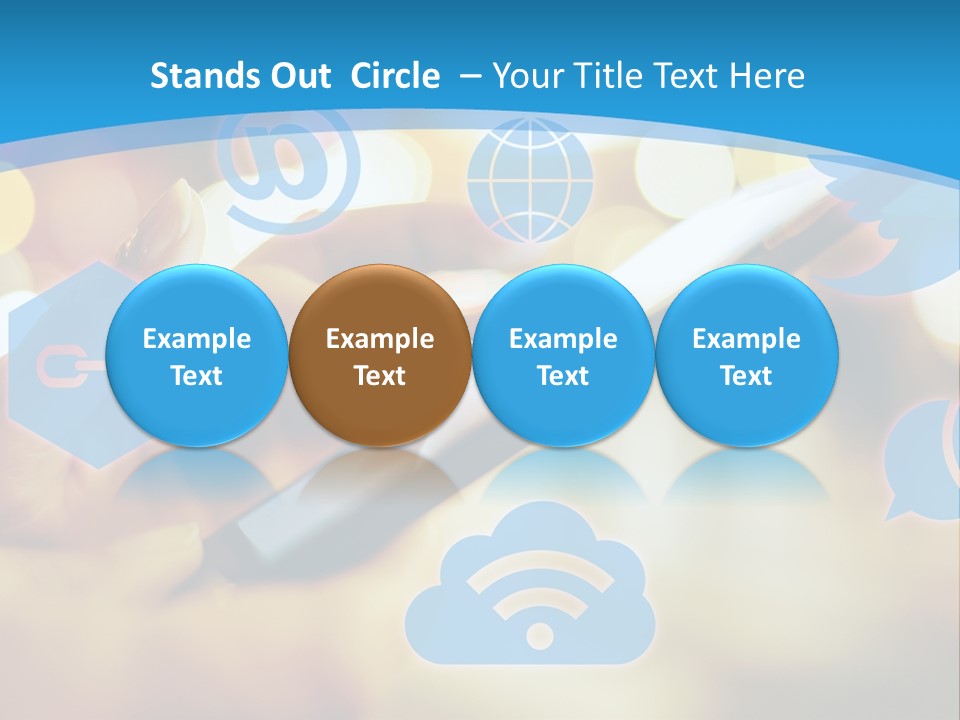 Stands Out Circle – Your Title Text Here

Example Text

Example Text

Example Text

Example Text